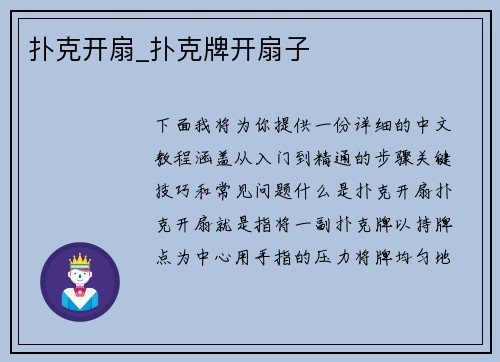 扑克开扇_扑克牌开扇子

下面我将为你提供一份详细的中文教程涵盖从入门到精通的步骤关键技巧和常见问题什么是扑克开扇扑克开扇就是指将一副扑克牌以持牌点为中心用手指的压力将牌均匀地